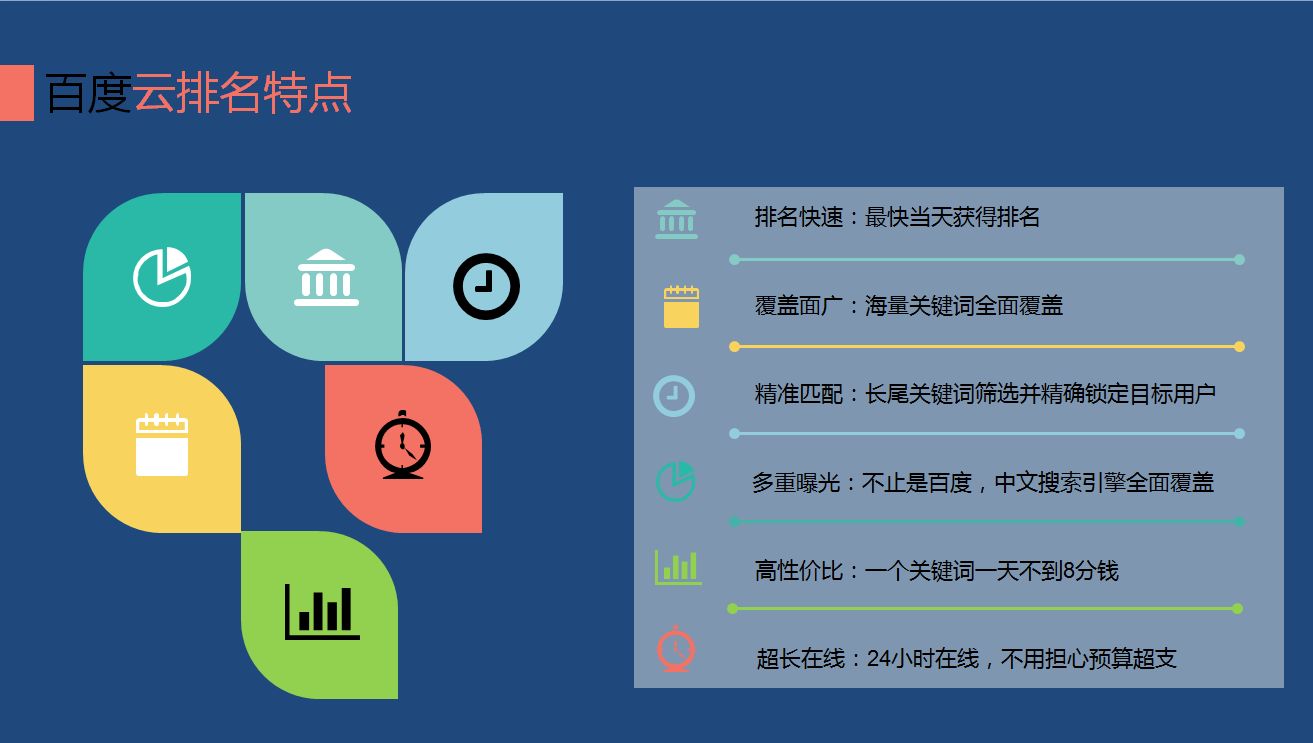 百度云排名特点

排名快速：最快当天获得排名

覆盖面广：海量关键词全面覆盖

精准匹配：长尾关键词筛选并精确锁定目标用户

多重曝光：不止是百度，中文搜索引擎全面覆盖

高性价比：一个关键词一天不到8分钱

超长在线：24小时在线，不用担心预算超支